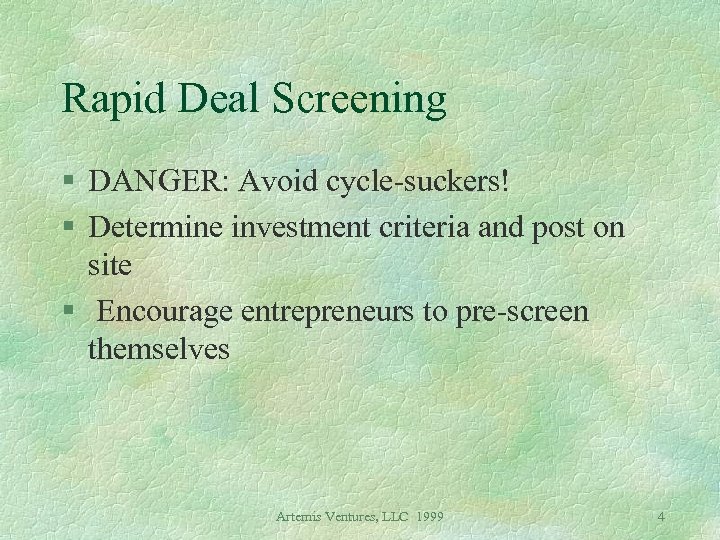 Rapid Deal Screening

§ DANGER: Avoid cycle-suckers!

§ Determine investment criteria and post on site

§ Encourage entrepreneurs to pre-screen themselves

Artemis Ventures, LLC 1999

4